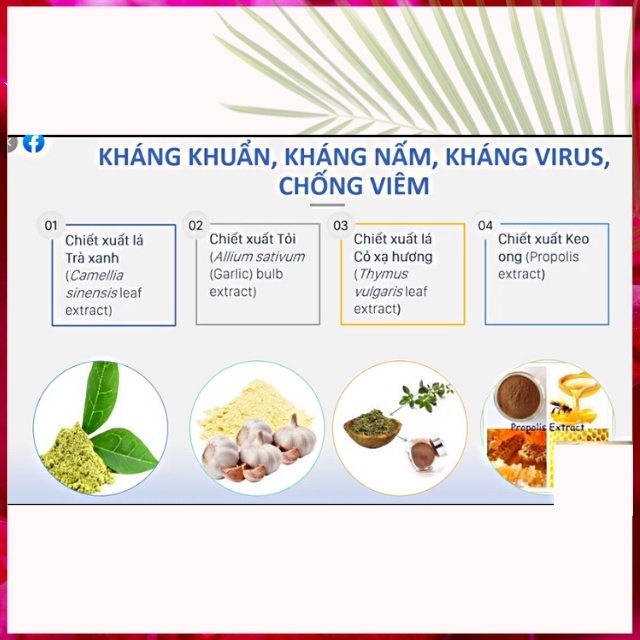 KHÁNG KHUẨN, KHÁNG NẤM, KHÁNG VIRUS, CHỐNG VIÊM

01
Chiết xuất lá Trà xanh (Camellia sinensis leaf extract)

02
Chiết xuất Tỏi (Allium sativum (Garlic) bulb extract)

03
Chiết xuất lá Cỏ xạ hương (Thymus vulgaris leaf extract)

04
Chiết xuất Keo ong (Propolis extract)

Propolis Extract